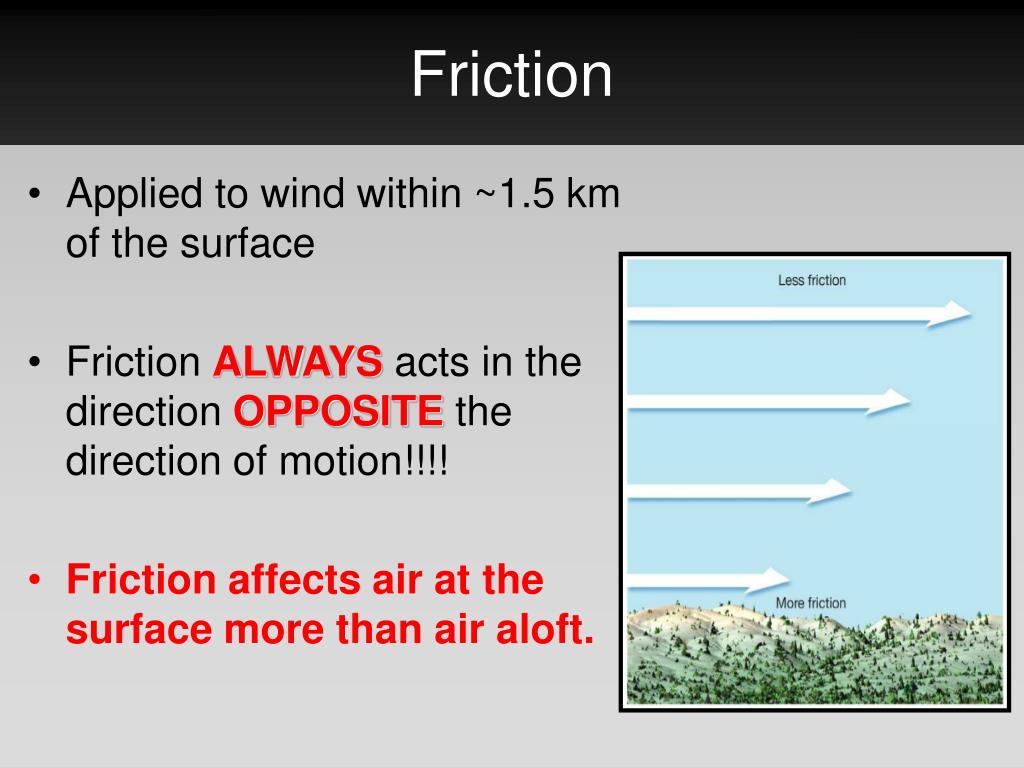 Friction

• Applied to wind within ~1.5 km of the surface

• Friction ALWAYS acts in the direction OPPOSITE the direction of motion!!!!

• Friction affects air at the surface more than air aloft.

Less friction

More friction